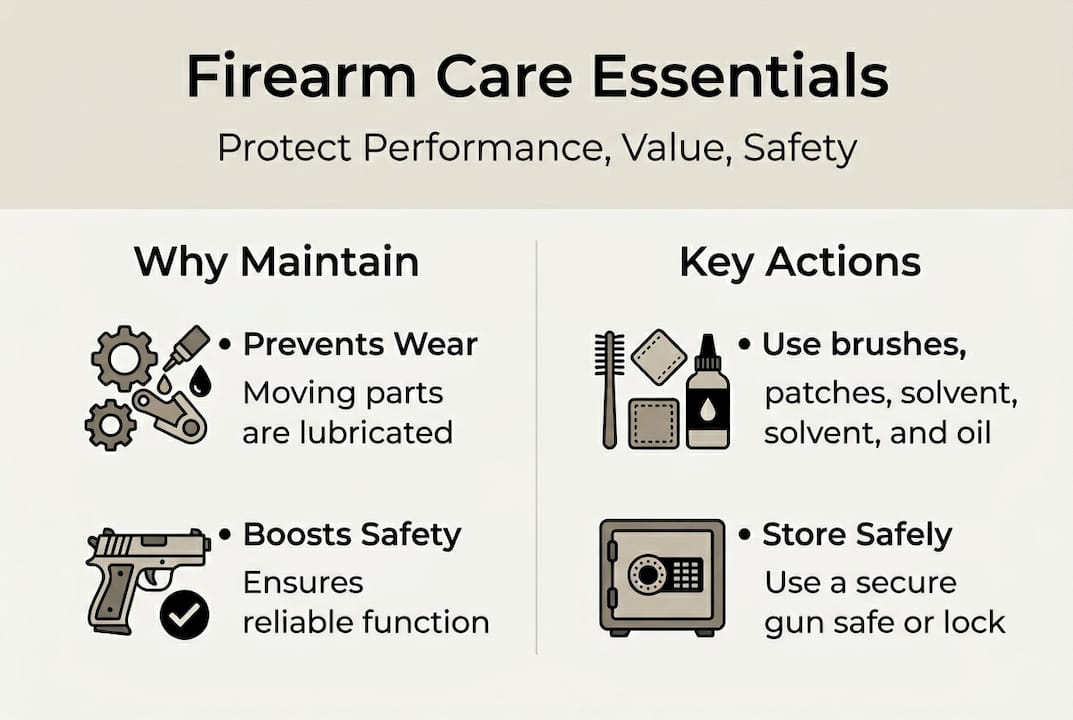 Firearm Care Essentials

Protect Performance, Value, Safety

Why Maintain

• Prevents Wear
Moving parts are lubricated

• Boosts Safety
Ensures reliable function

Key Actions

• Use brushes,
patches, solvent, solvent, and oil

• Store Safely
Use a secure gun safe or lock